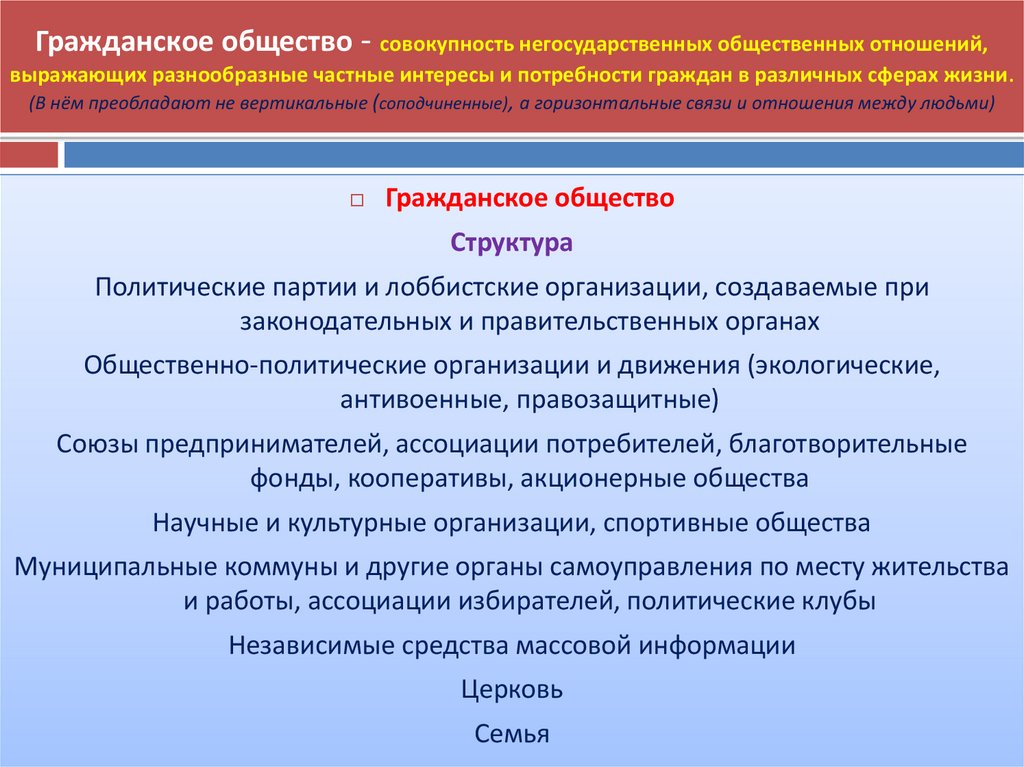 Гражданское общество - совокупность негосударственных общественных отношений, выражающих разнообразные частные интересы и потребности граждан в различных сферах жизни. (В нём преобладают не вертикальные (соподчиненные), а горизонтальные связи и отношения между людьми)

□ Гражданское общество

Структура

Политические партии и лоббистские организации, создаваемые при законодательных и правительственных органах

Общественно-политические организации и движения (экологические, антивоенные, правозащитные)

Союзы предпринимателей, ассоциации потребителей, благотворительные фонды, кооперативы, акционерные общества

Научные и культурные организации, спортивные общества

Муниципальные коммуны и другие органы самоуправления по месту жительства и работы, ассоциации избирателей, политические клубы

Независимые средства массовой информации

Церковь

Семья